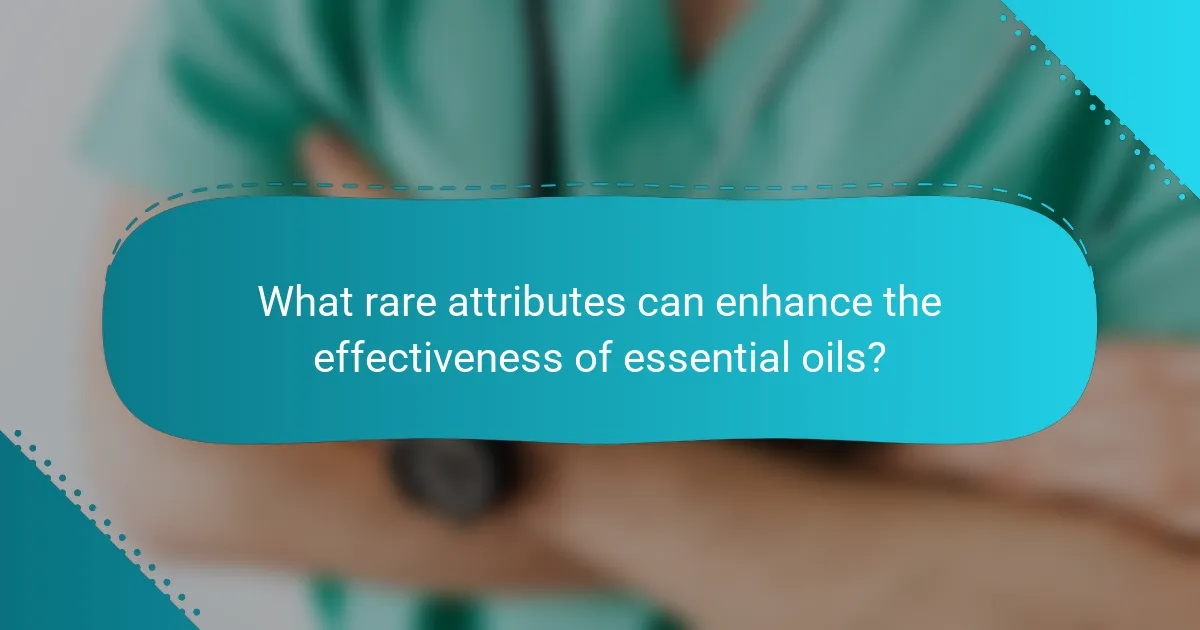 What rare attributes can enhance the effectiveness of essential oils?